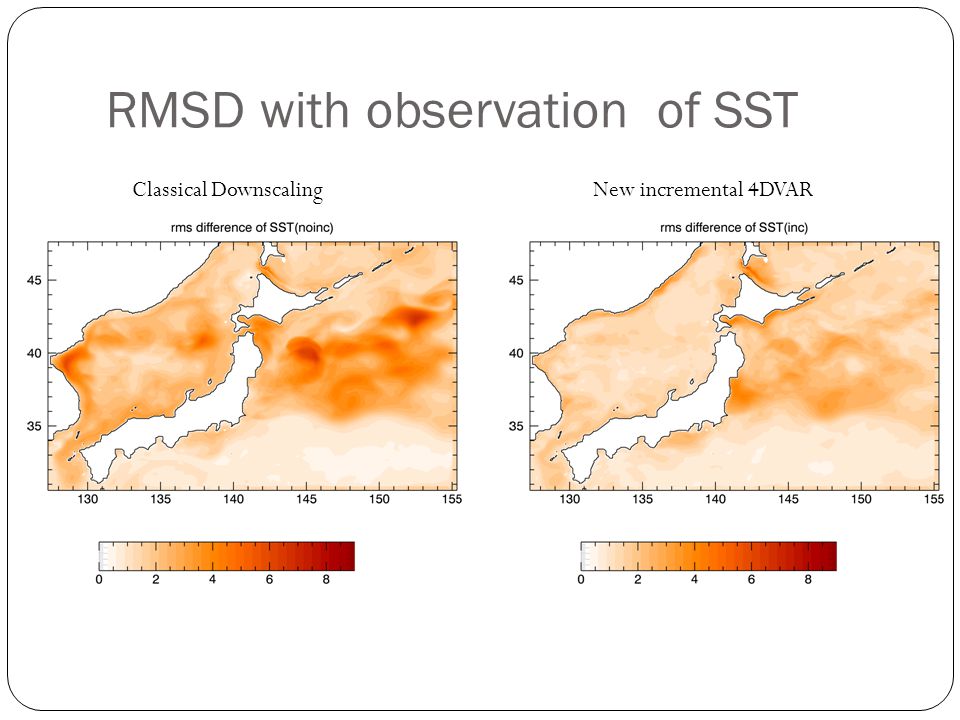 RMSD with observation of SST

Classical Downscaling

rms difference of SST(noinc)

45
40
35

130 135 140 145 150 155

0 2 4 6 8

New incremental 4DVAR

rms difference of SST(inc)

45
40
35

130 135 140 145 150 155

0 2 4 6 8